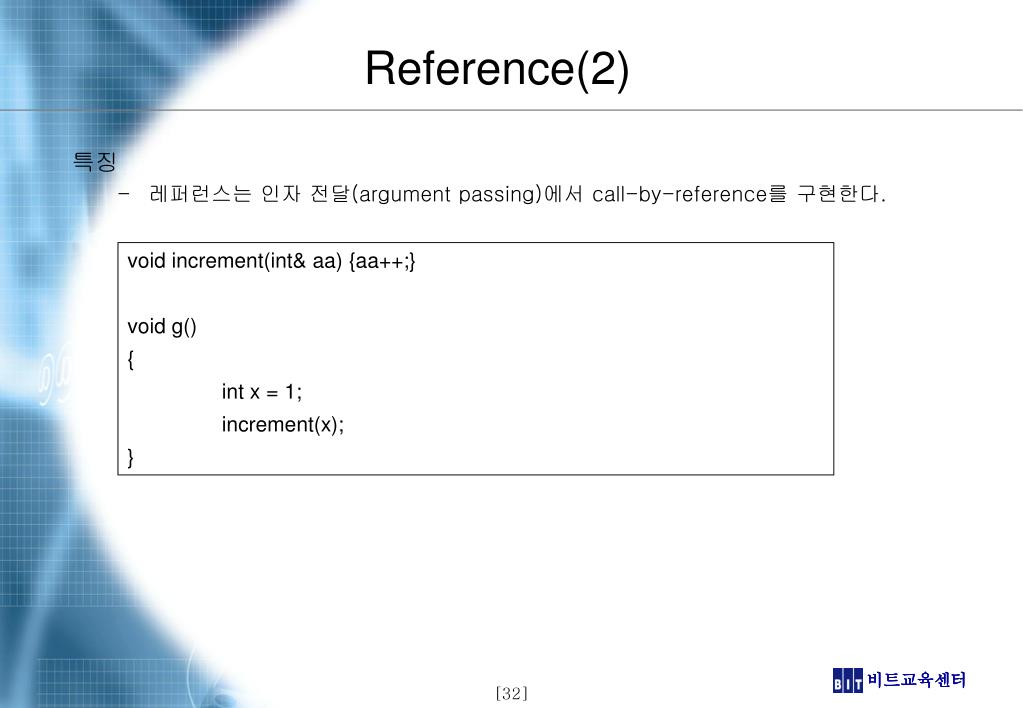 Reference(2)

특징

- 레퍼런스는 인자 전달(argument passing)에서 call-by-reference를 구현한다.

void increment(int& aa) {aa++;}

void g()
{
int x = 1;
increment(x);
}

[32]

BIT 비트교육센터